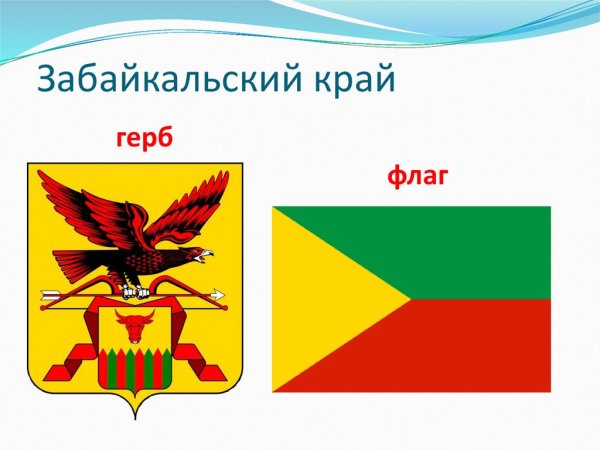 Забайкальский край

герб

флаг